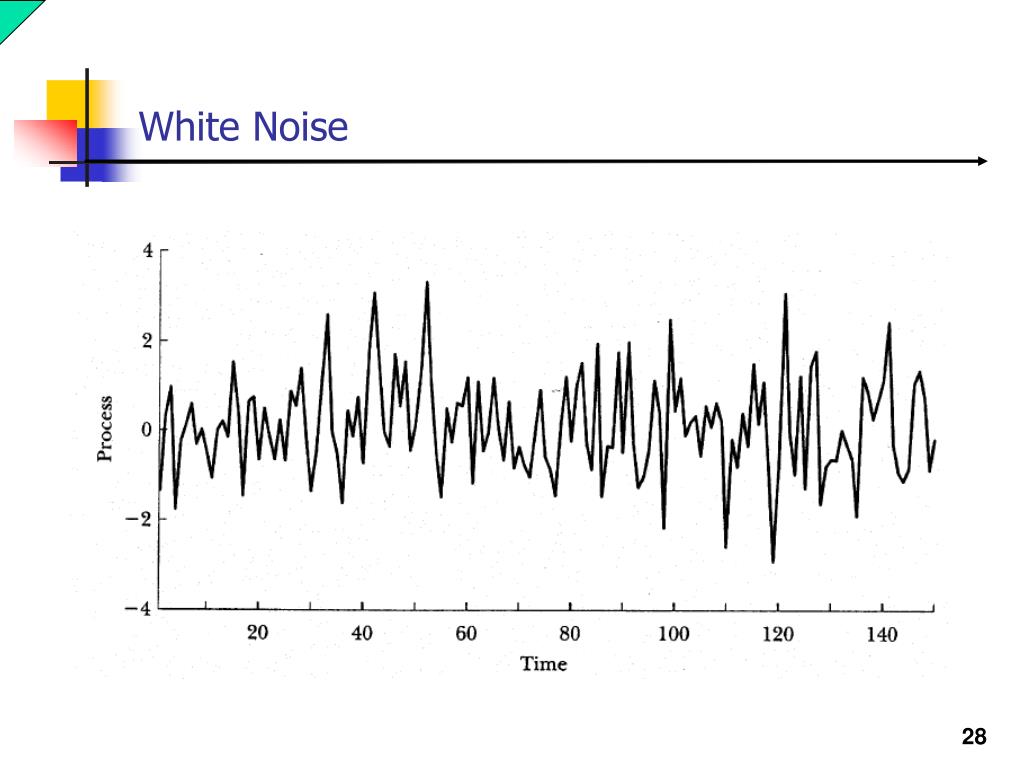 White Noise

4
2
0
−2
−4
Process
20
40
60
80
100
120
140
Time

28